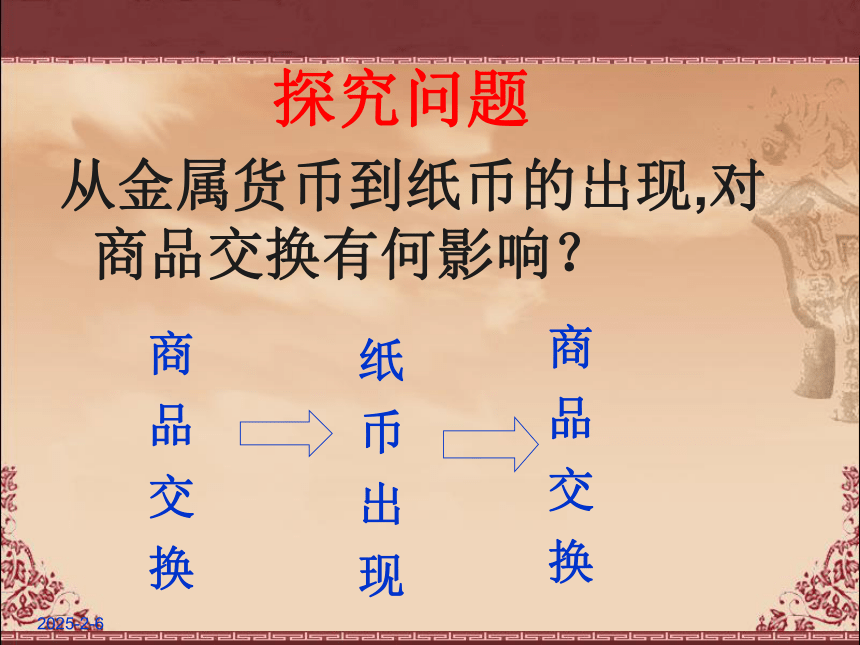 探究问题

从金属货币到纸币的出现,对商品交换有何影响?

商品交换

纸币出现

商品交换

2025-2-6